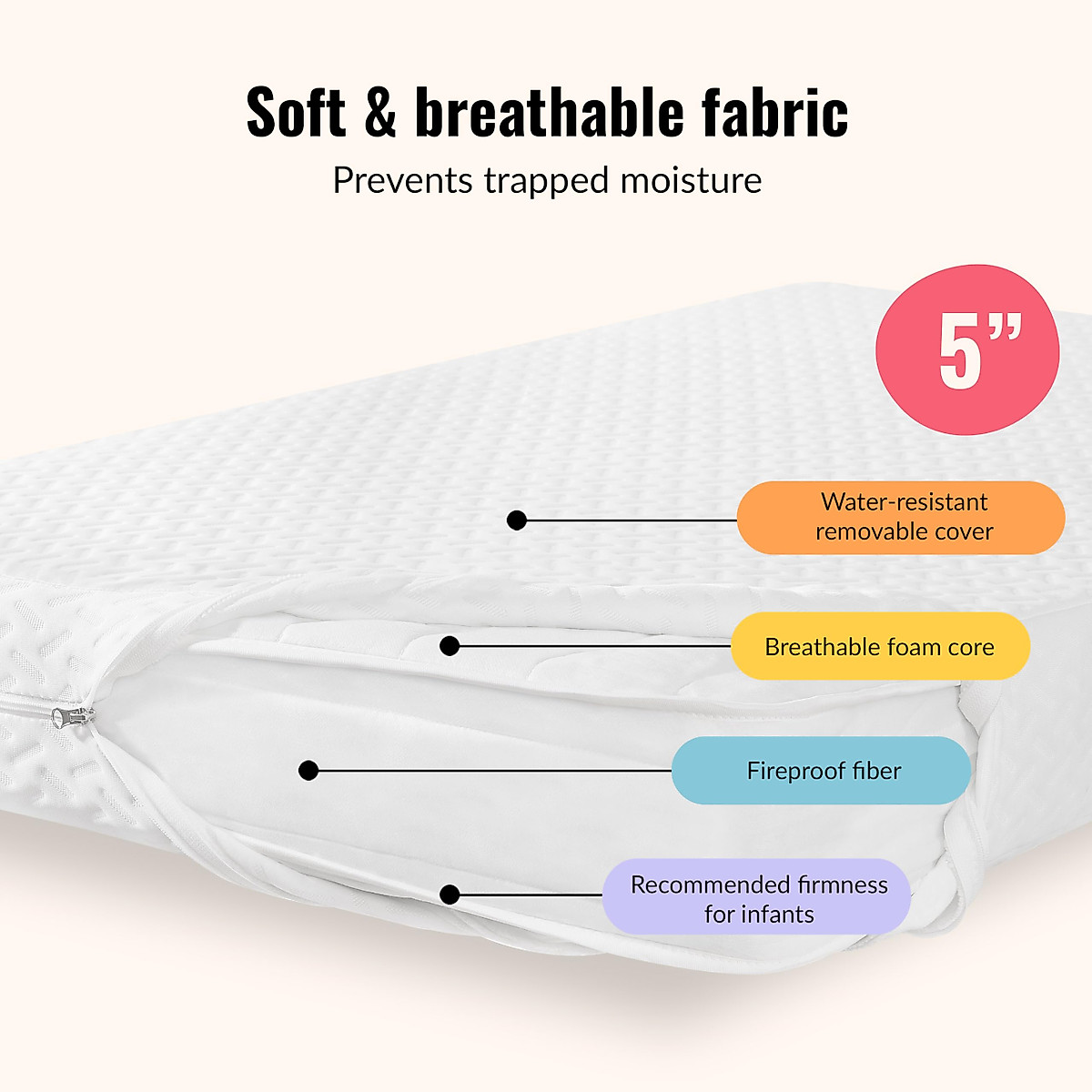 Soft & breathable fabric

Prevents trapped moisture

5”

Water-resistant removable cover

Breathable foam core

Fireproof fiber

Recommended firmness for infants